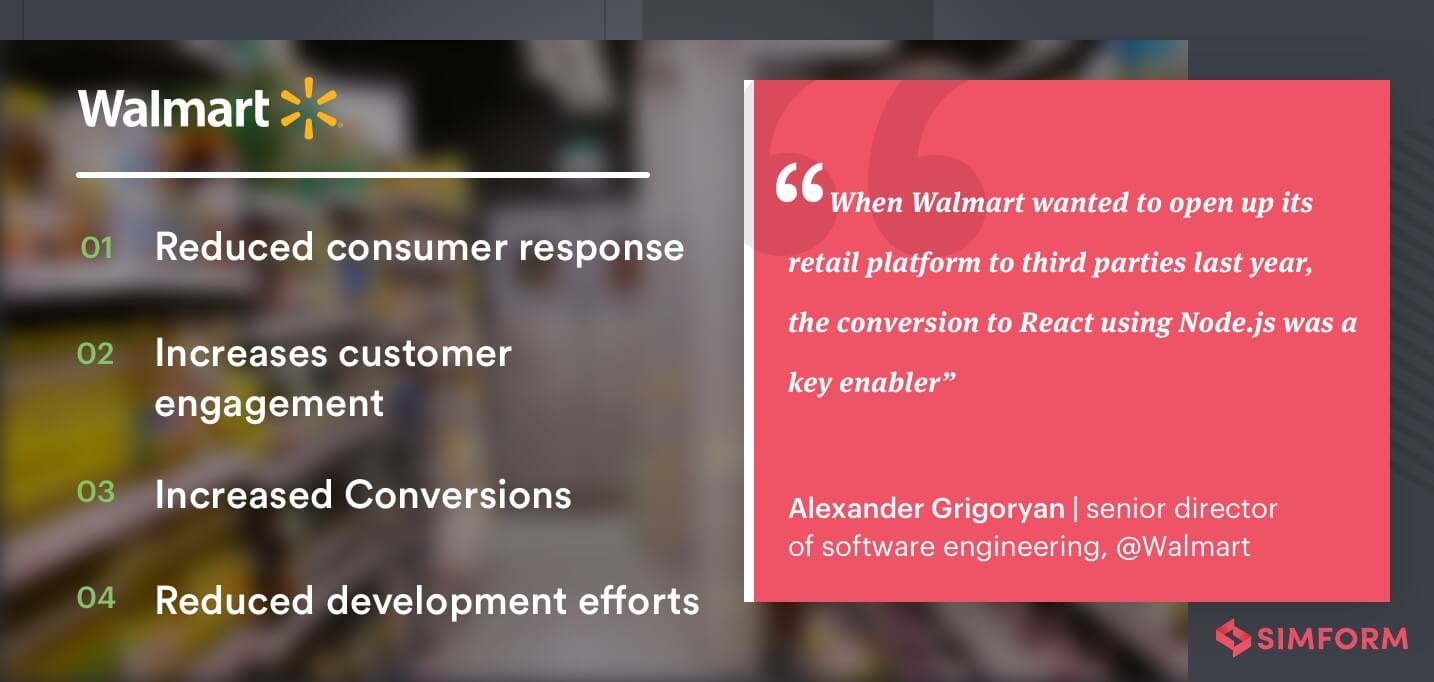 Walmart

01 Reduced consumer response

02 Increases customer engagement

03 Increased Conversions

04 Reduced development efforts

“When Walmart wanted to open up its retail platform to third parties last year, the conversion to React using Node.js was a key enabler”

Alexander Grigoryan | senior director of software engineering, @Walmart

SIMFORM